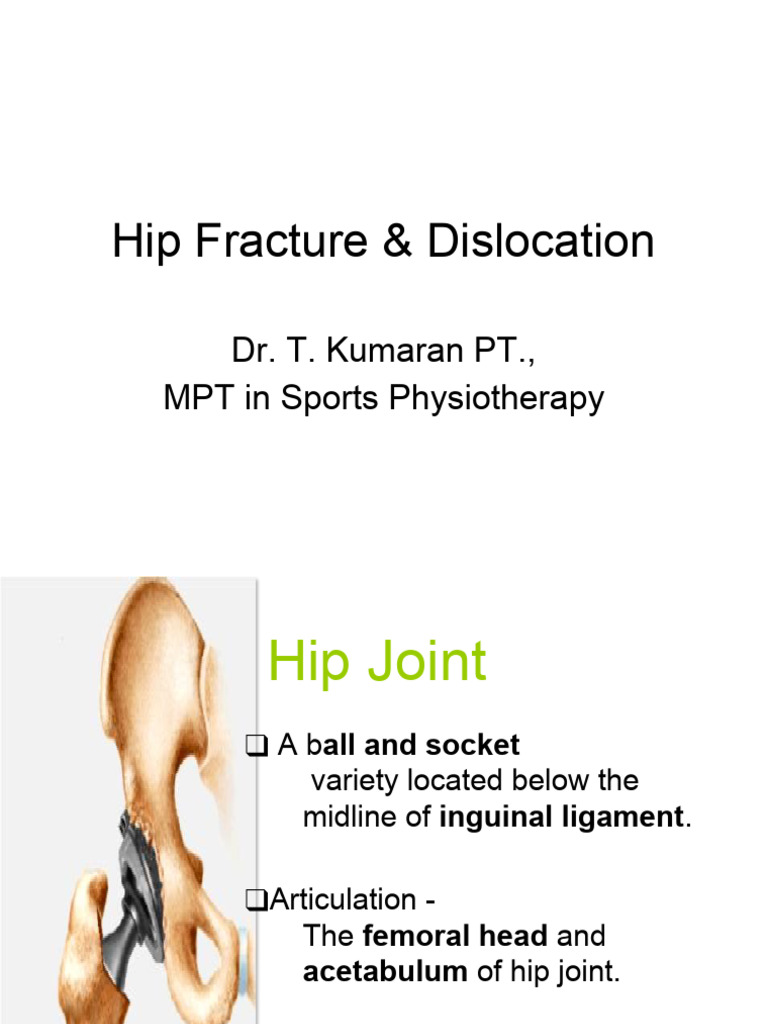 Hip Fracture & Dislocation

Dr. T. Kumaran PT.,
MPT in Sports Physiotherapy

Hip Joint

❑ A ball and socket variety located below the midline of inguinal ligament.

❑Articulation - The femoral head and acetabulum of hip joint.